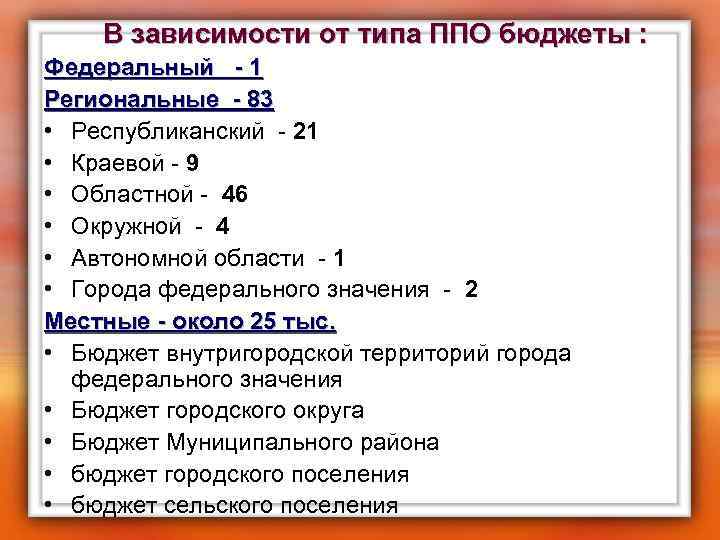 В зависимости от типа ППО бюджеты :

Федеральный - 1

Региональные - 83

• Республиканский - 21
• Краевой - 9
• Областной - 46
• Окружной - 4
• Автономной области - 1
• Города федерального значения - 2

Местные - около 25 тыс.

• Бюджет внутригородской территорий города федерального значения
• Бюджет городского округа
• Бюджет Муниципального района
• бюджет городского поселения
• бюджет сельского поселения